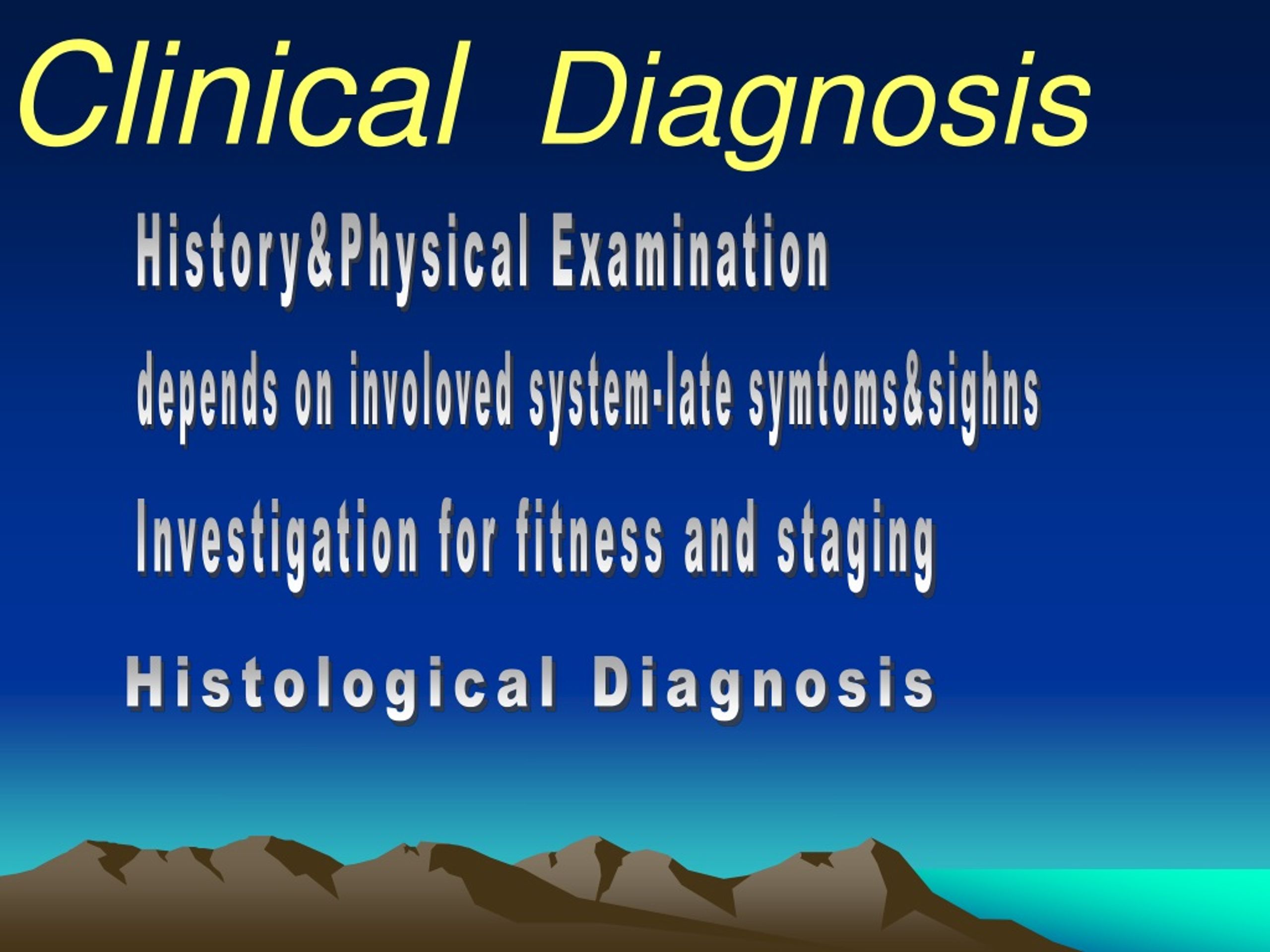 Clinical Diagnosis

History&Physical Examination

depends on involoved system-late symtoms&sighns

Investigation for fitness and staging

Histological Diagnosis